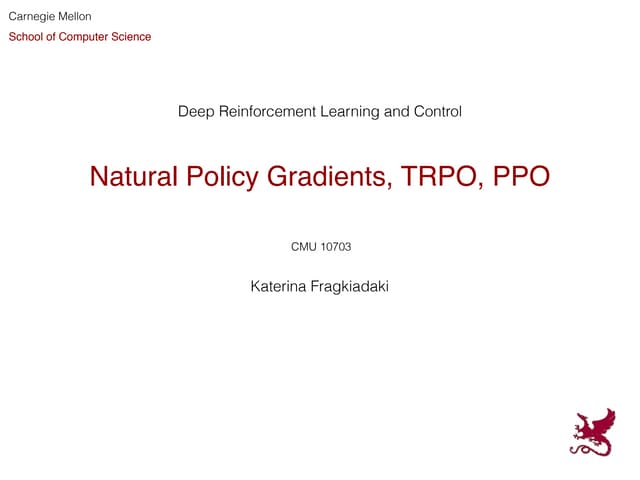 Carnegie Mellon
School of Computer Science

Deep Reinforcement Learning and Control

Natural Policy Gradients, TRPO, PPO

CMU 10703

Katerina Fragkiadaki